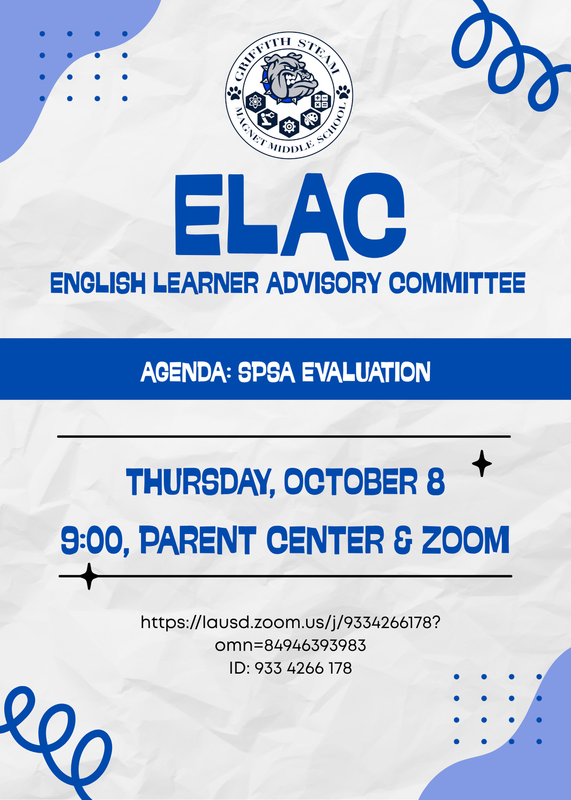 GRIFFITH STEAM MAGNET MIDDLE SCHOOL

ELAC

ENGLISH LEARNER ADVISORY COMMITTEE

AGENDA: SPSA EVALUATION

THURSDAY, OCTOBER 8

9:00, PARENT CENTER & ZOOM

https://lausd.zoom.us/j/9334266178?omn=84946393983
ID: 933 4266 178